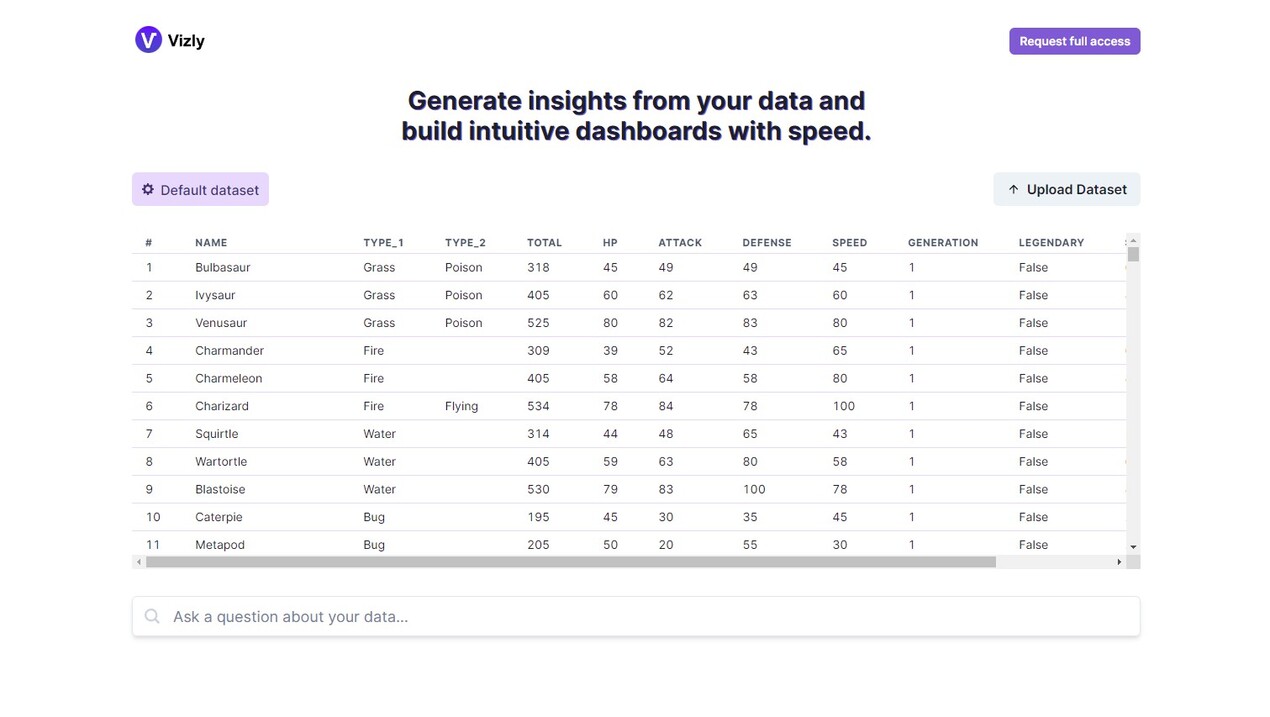 Vizly

Request full access

Generate insights from your data and build intuitive dashboards with speed.

Default dataset

Upload Dataset

| # | NAME | TYPE_1 | TYPE_2 | TOTAL | HP | ATTACK | DEFENSE | SPEED | GENERATION | LEGENDARY |
|---|---|---|---|---|---|---|---|---|---|---|
| 1 | Bulbasaur | Grass | Poison | 318 | 45 | 49 | 49 | 45 | 1 | False |
| 2 | Ivysaur | Grass | Poison | 405 | 60 | 62 | 63 | 60 | 1 | False |
| 3 | Venusaur | Grass | Poison | 525 | 80 | 82 | 83 | 80 | 1 | False |
| 4 | Charmander | Fire | | 309 | 39 | 52 | 43 | 65 | 1 | False |
| 5 | Charmeleon | Fire | | 405 | 58 | 64 | 58 | 80 | 1 | False |
| 6 | Charizard | Fire | Flying | 534 | 78 | 84 | 78 | 100 | 1 | False |
| 7 | Squirtle | Water | | 314 | 44 | 48 | 65 | 43 | 1 | False |
| 8 | Wartortle | Water | | 405 | 59 | 63 | 80 | 58 | 1 | False |
| 9 | Blastoise | Water | | 530 | 79 | 83 | 100 | 78 | 1 | False |
| 10 | Caterpie | Bug | | 195 | 45 | 30 | 35 | 45 | 1 | False |
| 11 | Metapod | Bug | | 205 | 50 | 20 | 55 | 30 | 1 | False |

Ask a question about your data...